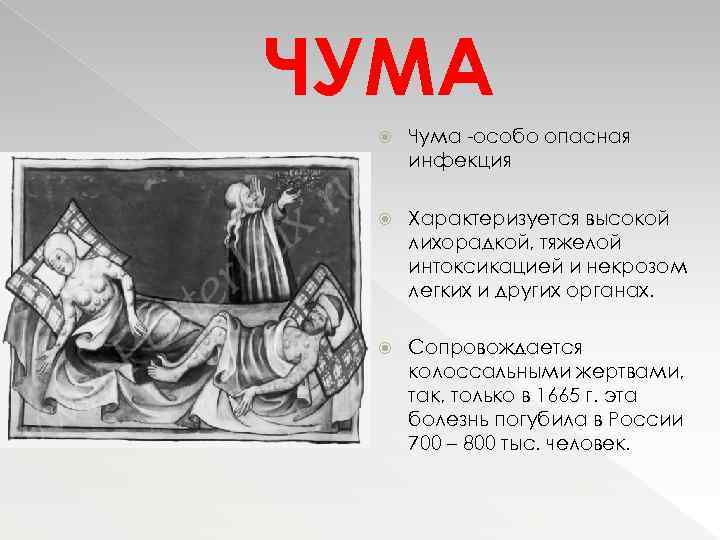 ЧУМА

Чума -особо опасная инфекция

Характеризуется высокой лихорадкой, тяжелой интоксикацией и некрозом легких и других органах.

Сопровождается колоссальными жертвами, так, только в 1665 г. эта болезнь погубила в России 700 – 800 тыс. человек.